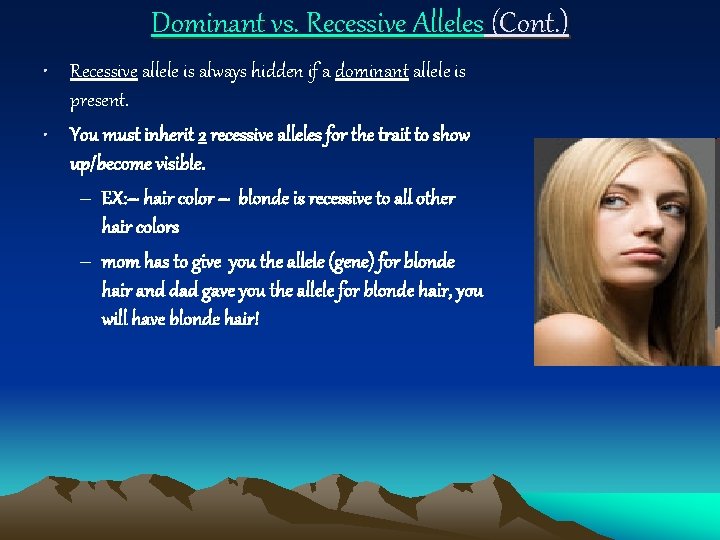 Dominant vs. Recessive Alleles (Cont.)

• Recessive allele is always hidden if a dominant allele is present.

• You must inherit 2 recessive alleles for the trait to show up/become visible.

– EX:-- hair color -- blonde is recessive to all other hair colors

– mom has to give you the allele (gene) for blonde hair and dad gave you the allele for blonde hair, you will have blonde hair!